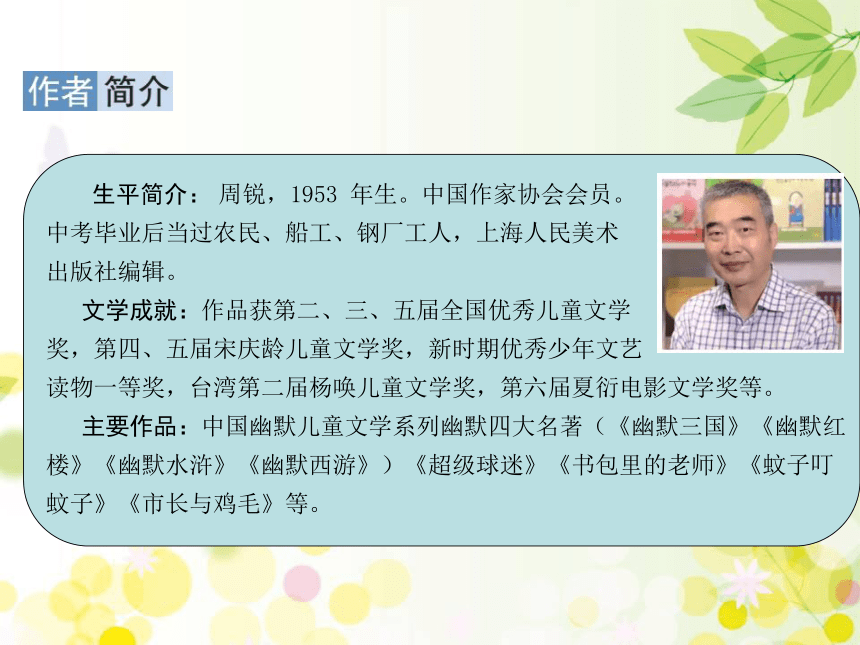 作者简介

生平简介：周锐，1953 年生。中国作家协会会员。中考毕业后当过农民、船工、钢厂工人，上海人民美术出版社编辑。

文学成就：作品获第二、三、五届全国优秀儿童文学奖，第四、五届宋庆龄儿童文学奖，新时期优秀少年文艺读物一等奖，台湾第二届杨唤儿童文学奖，第六届夏衍电影文学奖等。

主要作品：中国幽默儿童文学系列幽默四大名著（《幽默三国》《幽默红楼》《幽默水浒》《幽默西游》）《超级球迷》《书包里的老师》《蚊子叮蚊子》《市长与鸡毛》等。